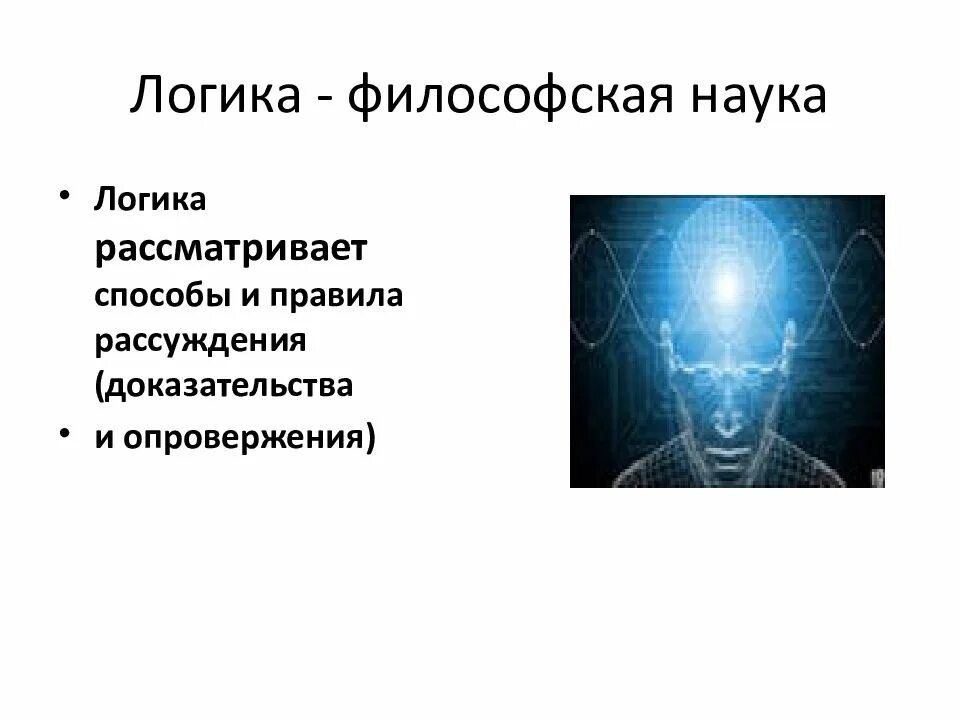 Логика - философская наука

• Логика рассматривает способы и правила рассуждения (доказательства
• и опровержения)